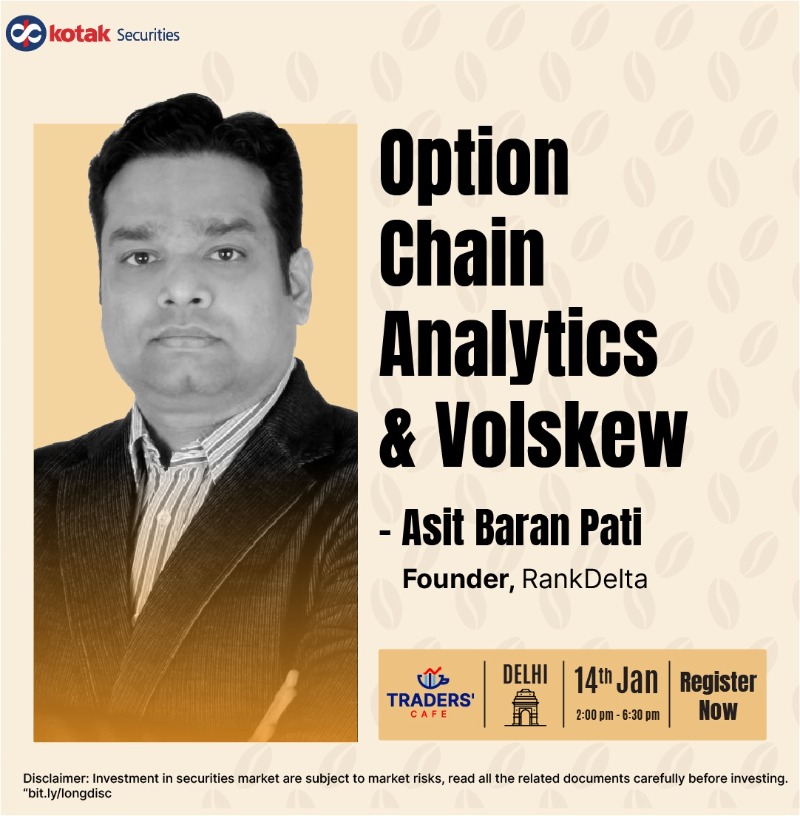 kotak Securities

Option Chain Analytics & Volskew

- Asit Baran Pati

Founder, RankDelta

TRADERS' CAFE

DELHI

14th Jan
2:00 pm - 6:30 pm

Register Now

Disclaimer: Investment in securities market are subject to market risks, read all the related documents carefully before investing. "bit.ly/longdisc